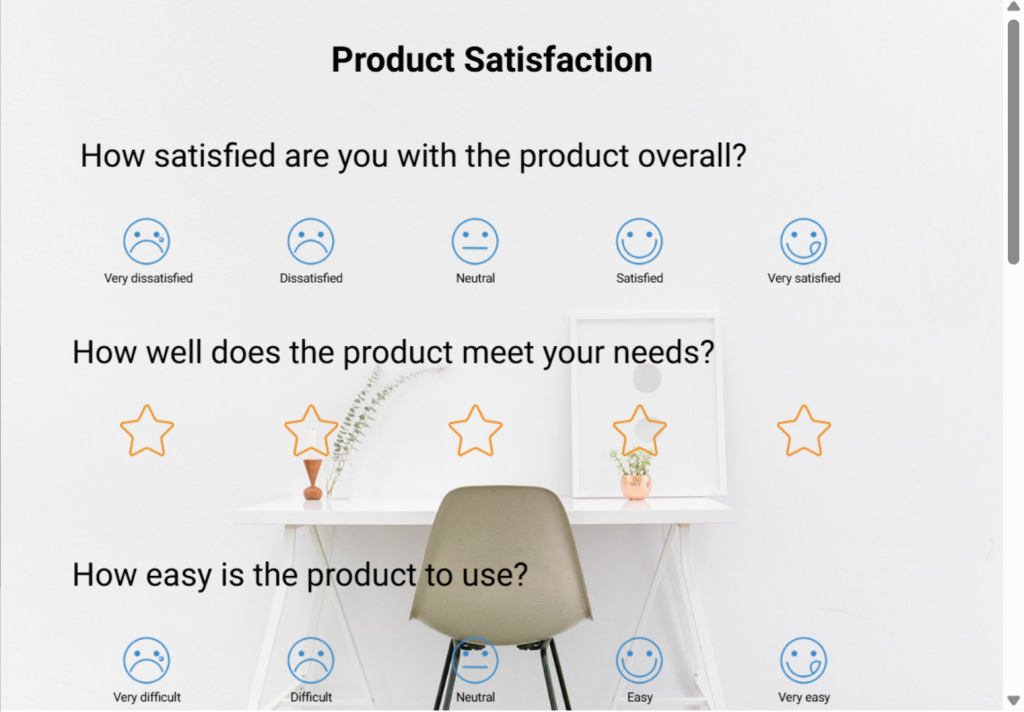 Product Satisfaction

How satisfied are you with the product overall?

Very dissatisfied
Dissatisfied
Neutral
Satisfied
Very satisfied

How well does the product meet your needs?

How easy is the product to use?

Very difficult
Difficult
Neutral
Easy
Very easy